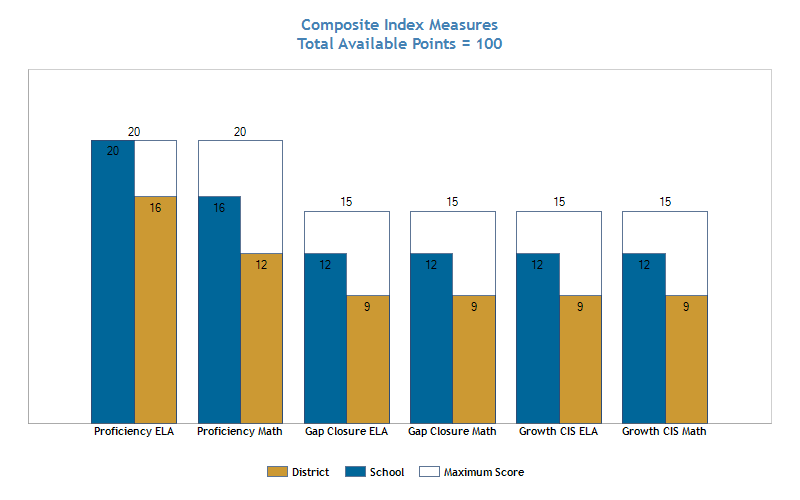 Composite Index Measures
Total Available Points = 100

20
20
16
20
16
12
15
12
9
15
12
9
15
12
9
15
12
9

Proficiency ELA
Proficiency Math
Gap Closure ELA
Gap Closure Math
Growth CIS ELA
Growth CIS Math

District
School
Maximum Score